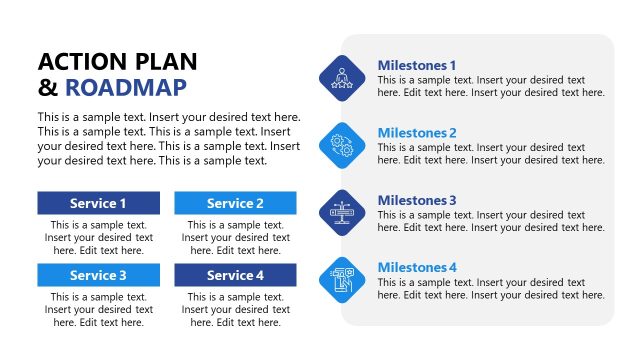 ACTION PLAN
& ROADMAP

This is a sample text. Insert your desired text here. This is a sample text. This is a sample text. Insert your desired text here. This is a sample text. Insert your desired text here. This is a sample text.

Service 1

This is a sample text. Insert your desired text here. Edit text here.

Service 2

This is a sample text. Insert your desired text here. Edit text here.

Service 3

This is a sample text. Insert your desired text here. Edit text here.

Service 4

This is a sample text. Insert your desired text here. Edit text here.

Milestones 1
This is a sample text. Insert your desired text here. Edit text here. Insert your desired text here.

Milestones 2
This is a sample text. Insert your desired text here. Edit text here. Insert your desired text here.

Milestones 3
This is a sample text. Insert your desired text here. Edit text here. Insert your desired text here.

Milestones 4
This is a sample text. Insert your desired text here. Edit text here. Insert your desired text here.